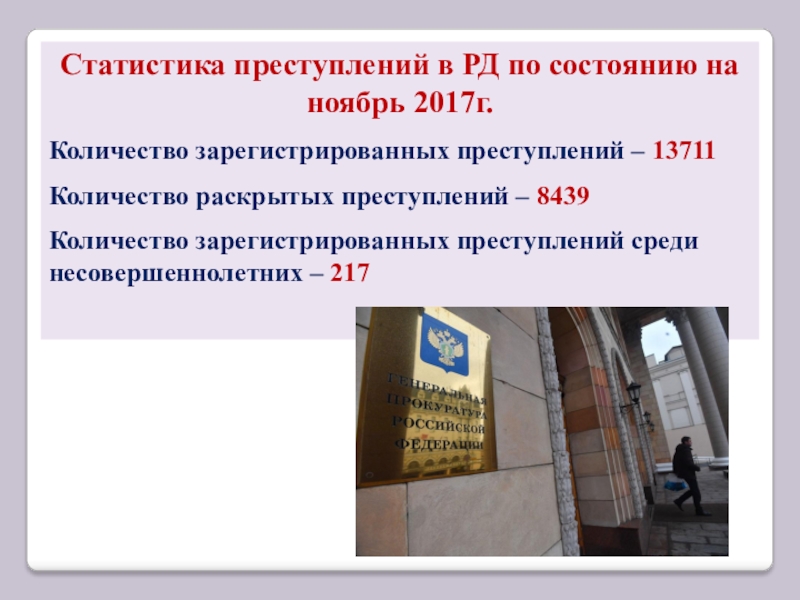 Статистика преступлений в РД по состоянию на ноябрь 2017г.

Количество зарегистрированных преступлений – 13711

Количество раскрытых преступлений – 8439

Количество зарегистрированных преступлений среди несовершеннолетних – 217

ГЕНЕРАЛЬНАЯ ПРОКУРАТУРА РОССИЙСКОЙ ФЕДЕРАЦИИ